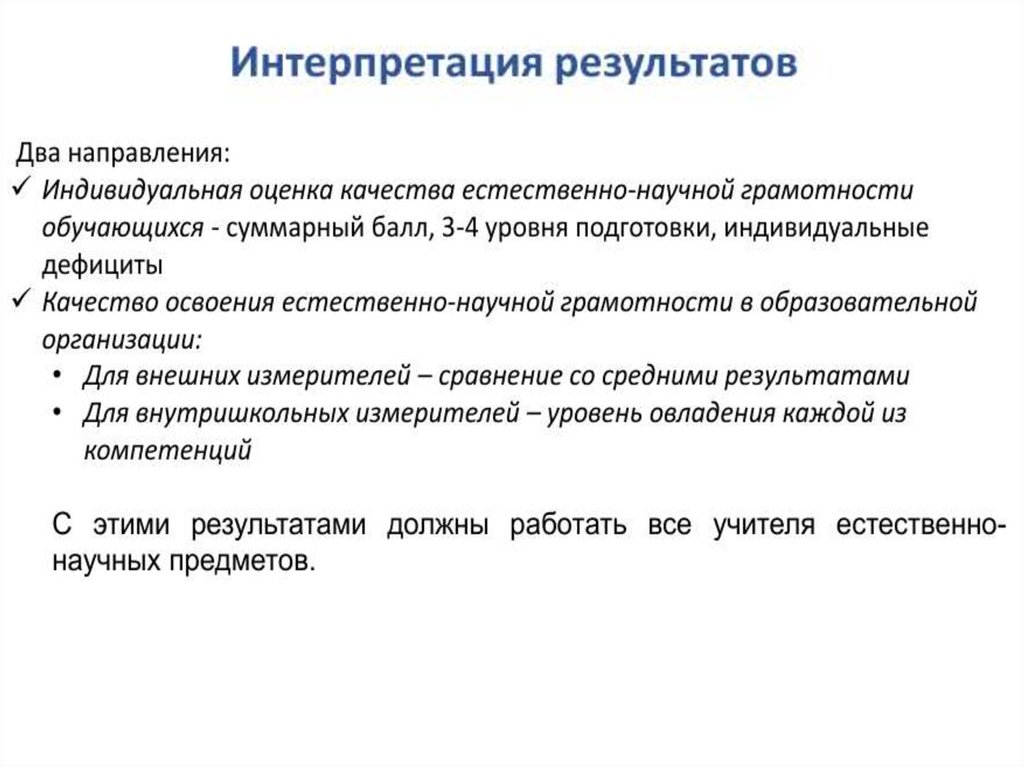 Интерпретация результатов

Два направления:
✓ Индивидуальная оценка качества естественно-научной грамотности обучающихся - суммарный балл, 3-4 уровня подготовки, индивидуальные дефициты
✓ Качество освоения естественно-научной грамотности в образовательной организации:
• Для внешних измерителей – сравнение со средними результатами
• Для внутришкольных измерителей – уровень овладения каждой из компетенций

С этими результатами должны работать все учителя естественно-научных предметов.